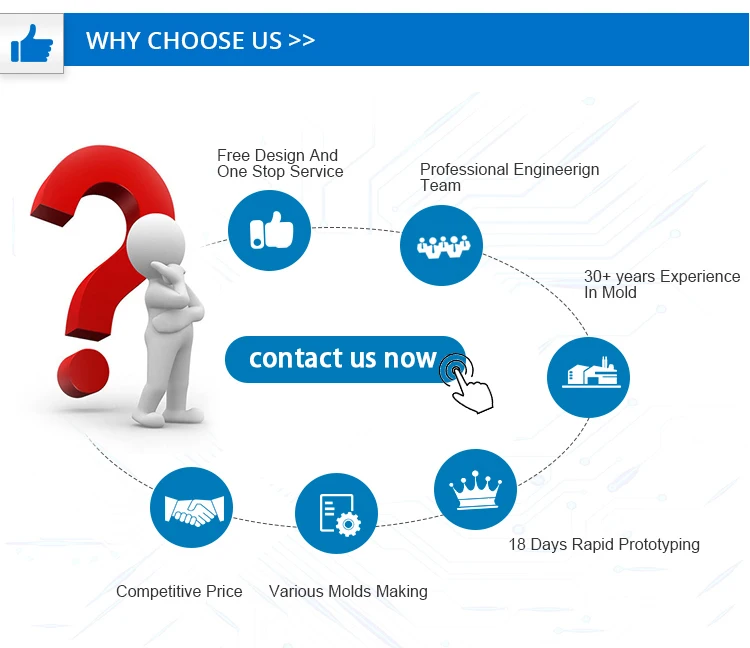 WHY CHOOSE US >>

Free Design And One Stop Service

Professional Engineerign Team

30+ years Experience In Mold

contact us now

18 Days Rapid Prototyping

Competitive Price

Various Molds Making